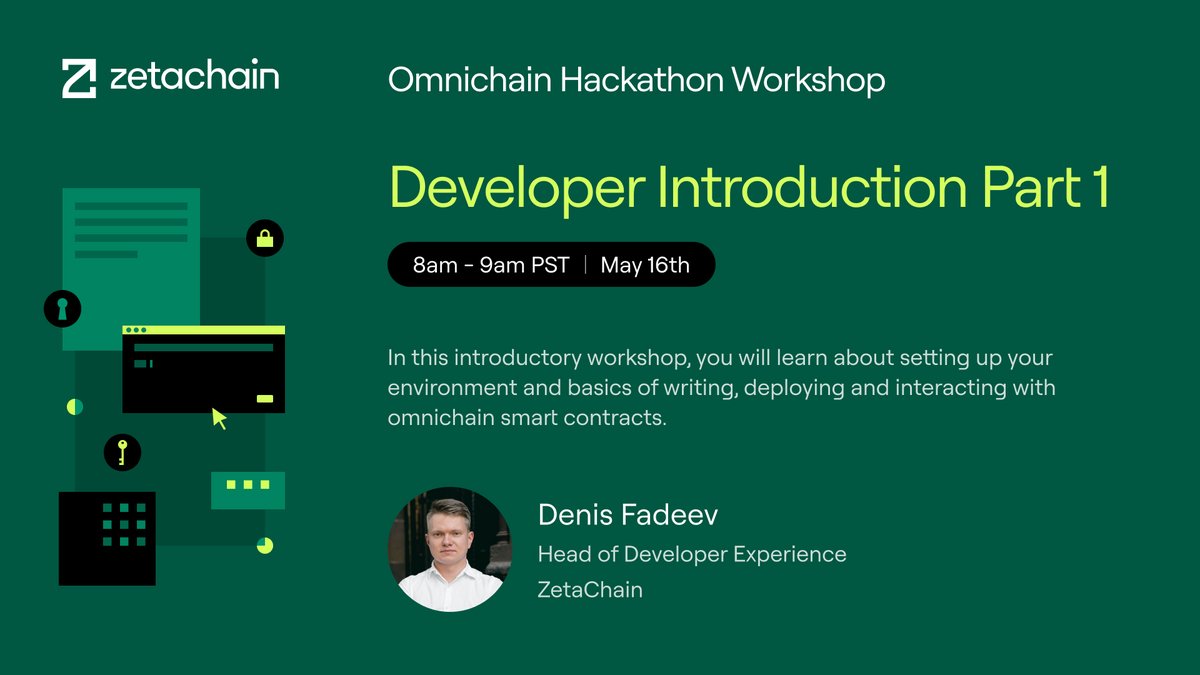 zetachain

Omnichain Hackathon Workshop

Developer Introduction Part 1

8am - 9am PST | May 16th

In this introductory workshop, you will learn about setting up your environment and basics of writing, deploying and interacting with omnichain smart contracts.

Denis Fadeev
Head of Developer Experience
ZetaChain